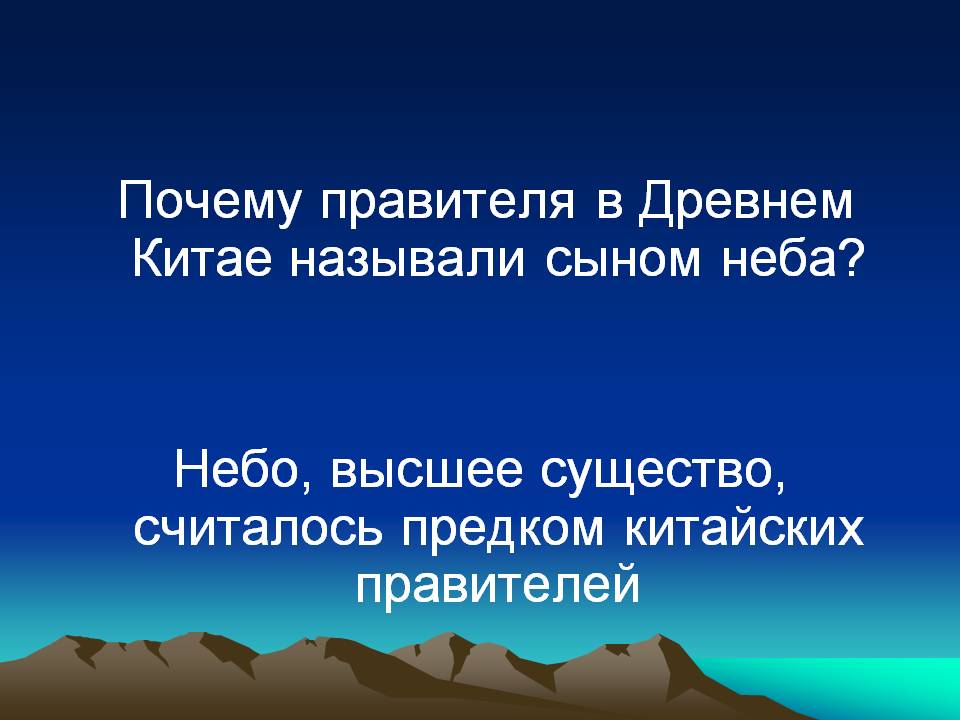 Почему правителя в Древнем Китае называли сыном неба?

Небо, высшее существо, считалось предком китайских правителей